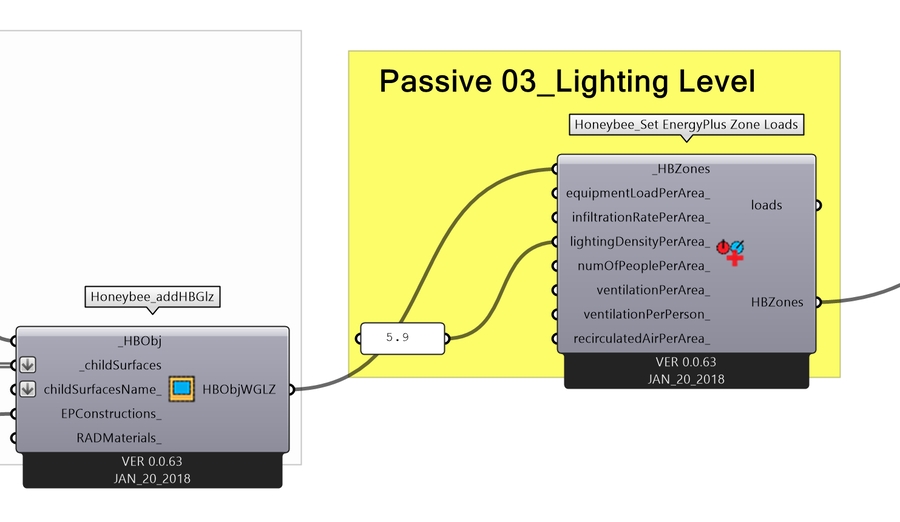 Passive 03_Lighting Level

Honeybee_Set EnergyPlus Zone Loads

_HBZones
equipmentLoadPerArea_
infiltrationRatePerArea_
lightingDensityPerArea_
numOfPeoplePerArea_
ventilationPerArea_
ventilationPerPerson_
recirculatedAirPerArea_

loads
HBZones

VER 0.0.63
JAN_20_2018

5.9

Honeybee_addHBGlz

_HBObj
_childSurfaces
childSurfacesName_
EPConstructions_
RADMaterials_

HBObjWGLZ

VER 0.0.63
JAN_20_2018